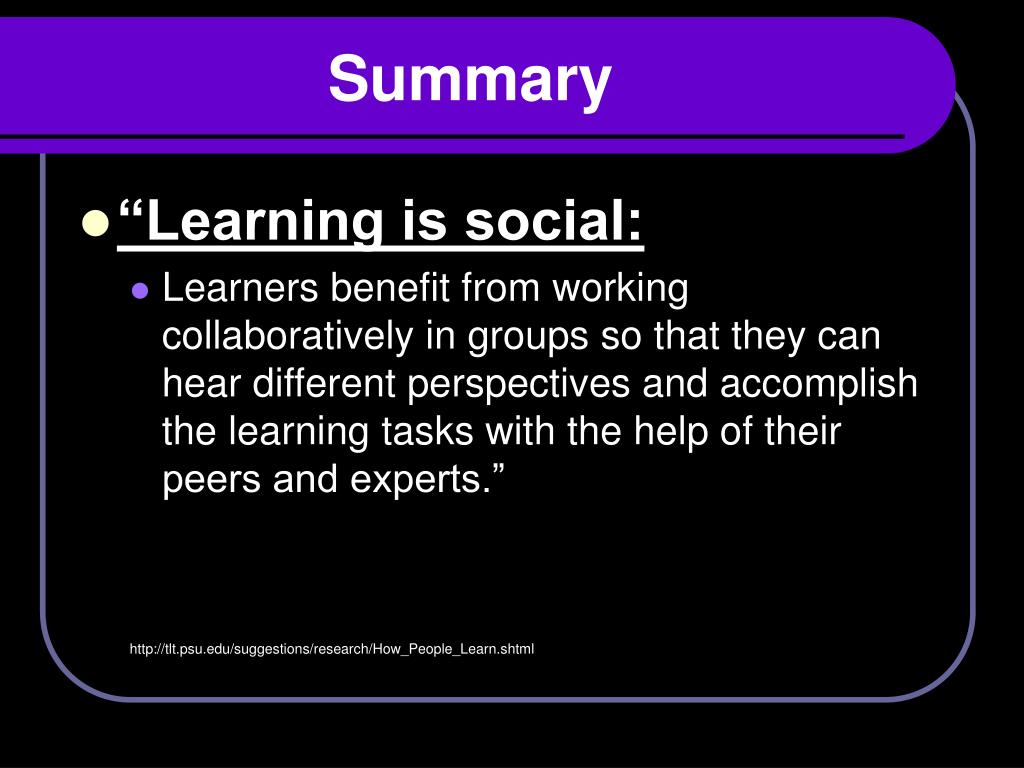 Summary

“Learning is social:

Learners benefit from working collaboratively in groups so that they can hear different perspectives and accomplish the learning tasks with the help of their peers and experts.”

http://tlt.psu.edu/suggestions/research/How_People_Learn.shtml